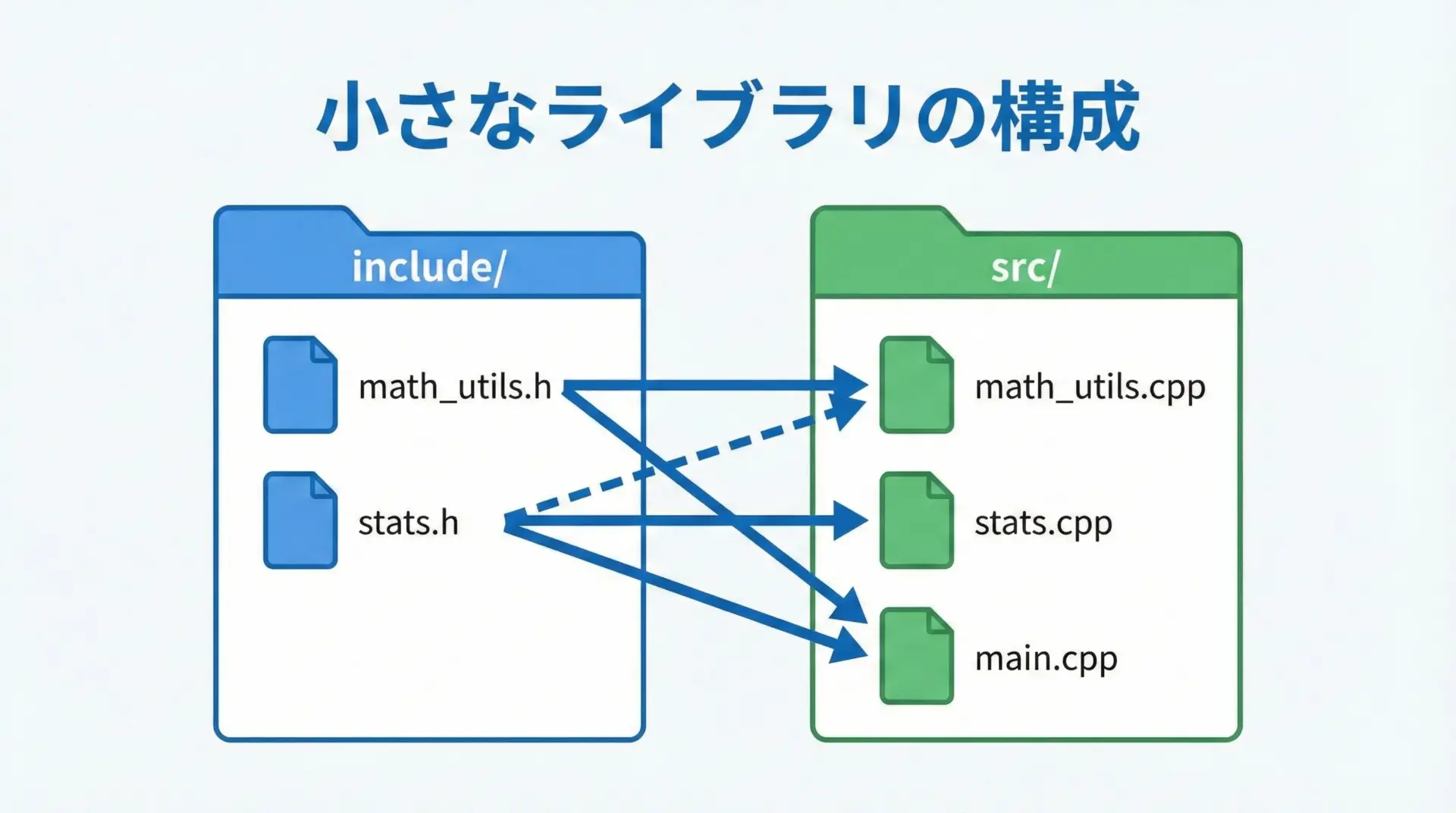 小さなライブラリの構成

include/

math_utils.h

stats.h

src/

math_utils.cpp

stats.cpp

main.cpp